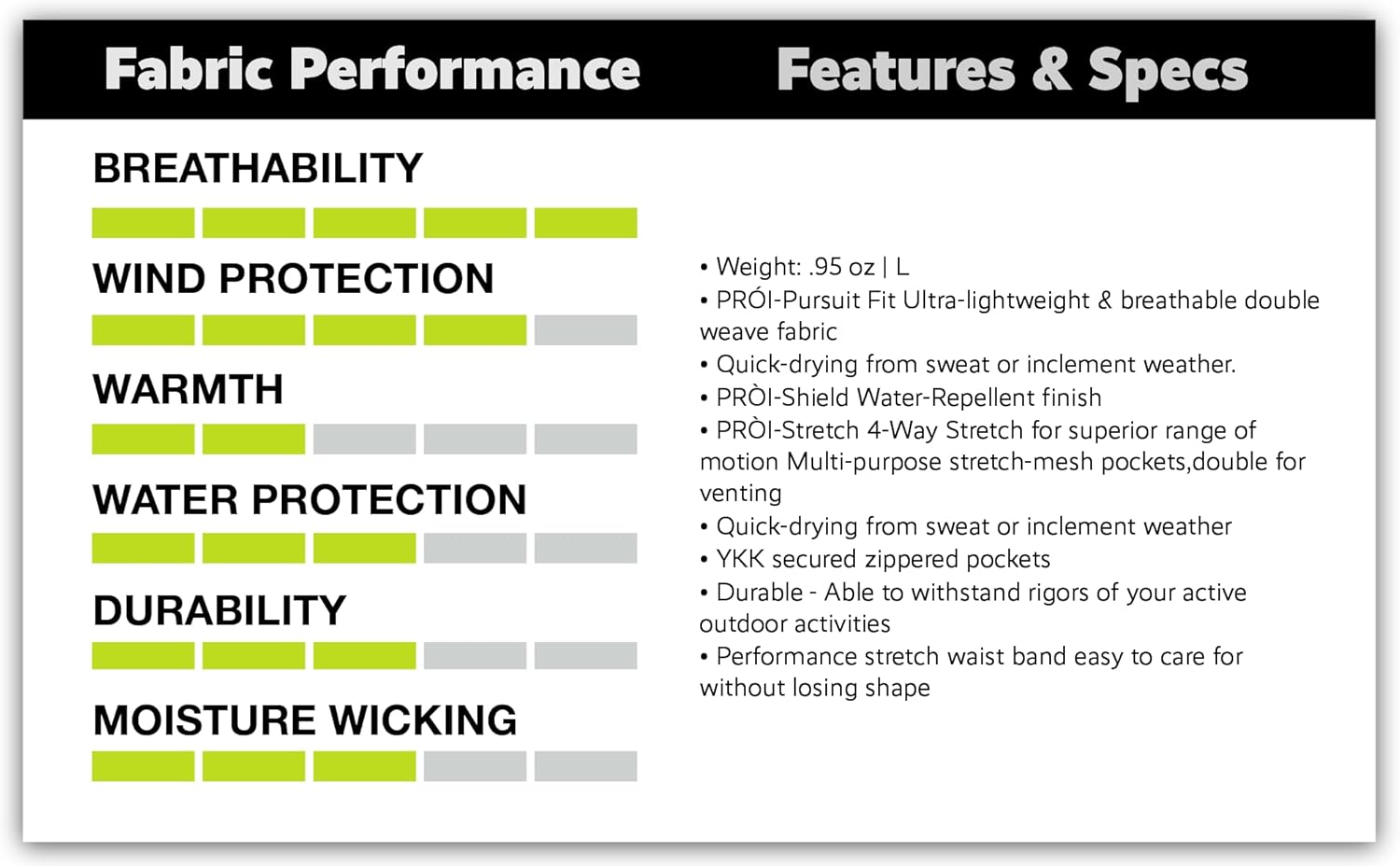 Fabric Performance

BREATHABILITY

WIND PROTECTION

WARMTH

WATER PROTECTION

DURABILITY

MOISTURE WICKING

Features & Specs

• Weight: .95 oz | L
• PRÓI-Pursuit Fit Ultra-lightweight & breathable double weave fabric
• Quick-drying from sweat or inclement weather.
• PRÒI-Shield Water-Repellent finish
• PRÒI-Stretch 4-Way Stretch for superior range of motion Multi-purpose stretch-mesh pockets,double for venting
• Quick-drying from sweat or inclement weather
• YKK secured zippered pockets
• Durable - Able to withstand rigors of your active outdoor activities
• Performance stretch waist band easy to care for without losing shape